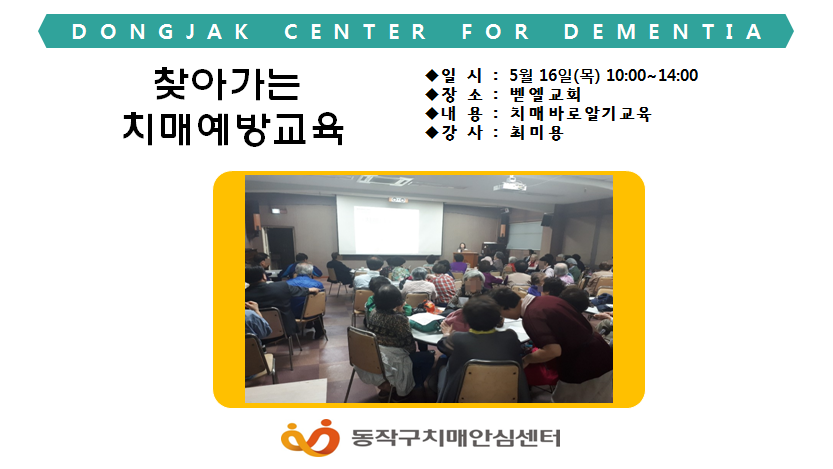 DONGJAK CENTER FOR DEMENTIA

찾아가는
치매예방교육

◆일 시 : 5월 16일(목) 10:00~14:00
◆장 소 : 벧엘교회
◆내 용 : 치매바로알기교육
◆강 사 : 최미용

동작구치매안심센터